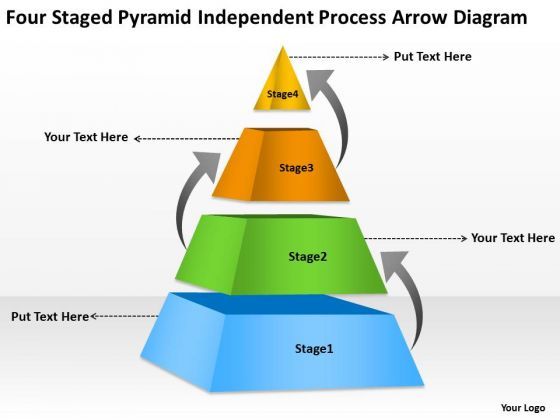 Four Staged Pyramid Independent Process Arrow Diagram

Put Text Here

Stage4

Your Text Here

Stage3

Your Text Here

Stage2

Put Text Here

Stage1

Your Logo